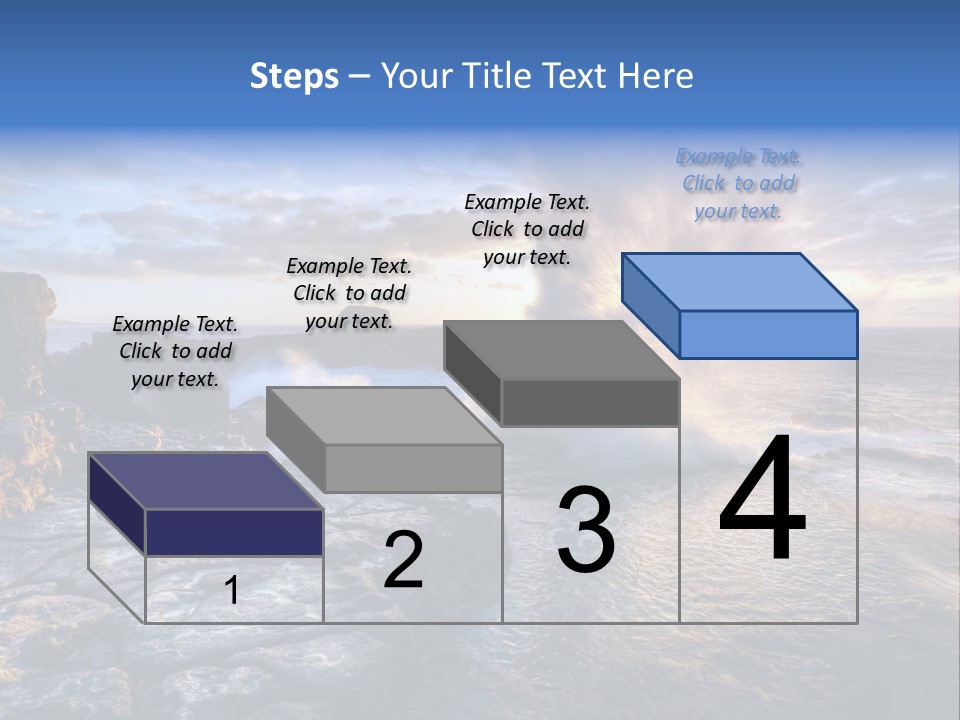 Steps – Your Title Text Here

Example Text. Click to add your text.

Example Text. Click to add your text.

Example Text. Click to add your text.

Example Text. Click to add your text.

1

2

3

4